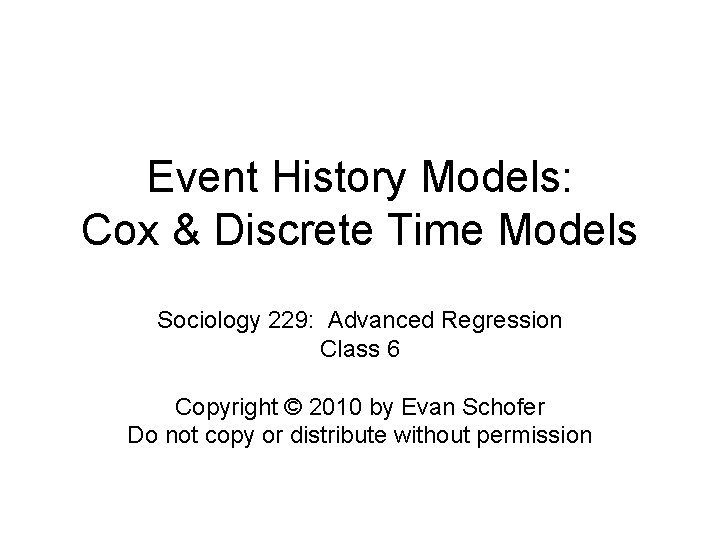 Event History Models:
Cox & Discrete Time Models

Sociology 229: Advanced Regression
Class 6

Copyright © 2010 by Evan Schofer
Do not copy or distribute without permission